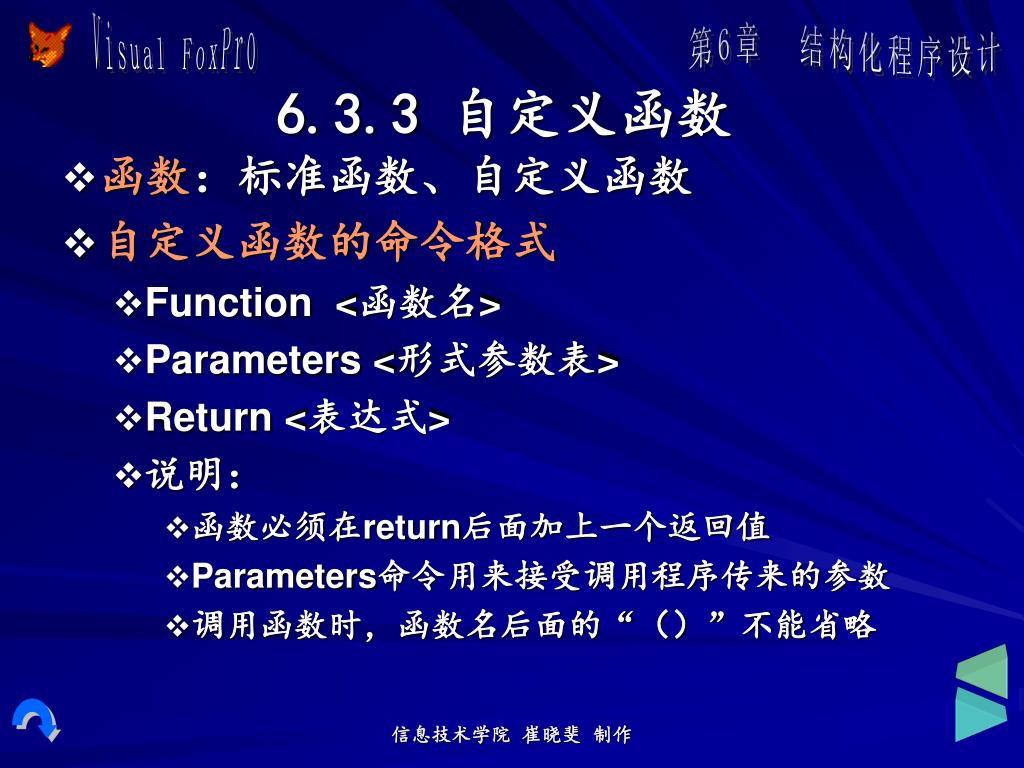 Visual FoxPro

第6章 结构化程序设计

6.3.3 自定义函数

❖函数：标准函数、自定义函数

❖自定义函数的命令格式

❖Function <函数名>

❖Parameters <形式参数表>

❖Return <表达式>

❖说明：

❖函数必须在return后面加上一个返回值

❖Parameters命令用来接受调用程序传来的参数

❖调用函数时，函数名后面的“（）”不能省略

信息技术学院 崔晓斐 制作